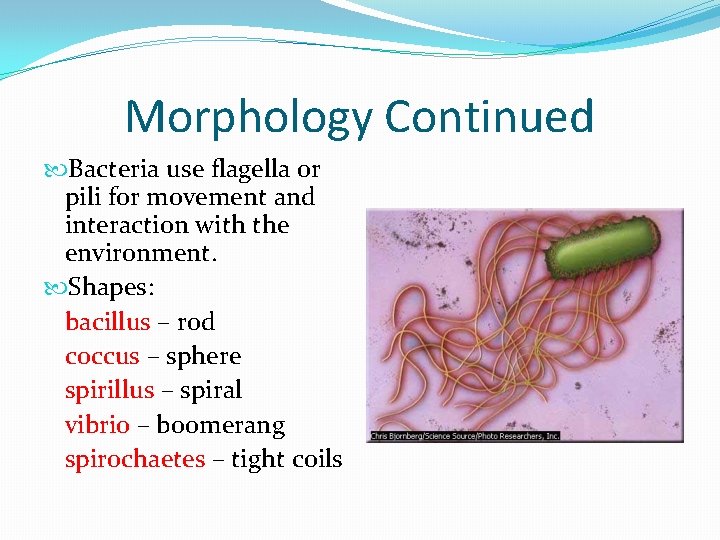 Morphology Continued

Bacteria use flagella or pili for movement and interaction with the environment.

Shapes:
bacillus – rod
coccus – sphere
spirillus – spiral
vibrio – boomerang
spirochaetes – tight coils

Chris Bjornberg/Science Source/Photo Researchers, Inc.